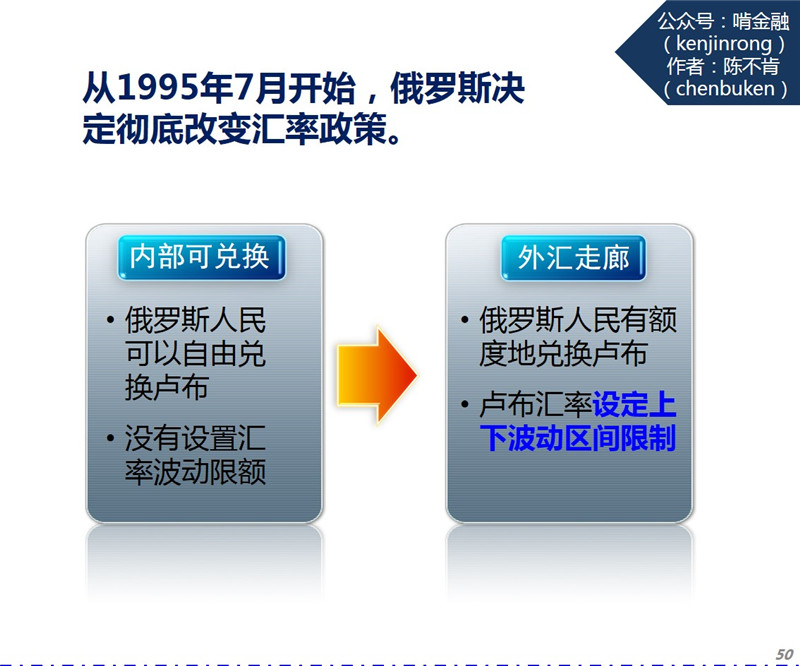 公众号：啃金融
（kenjinrong）
作者：陈不肯
（chenbuken）

从1995年7月开始，俄罗斯决定彻底改变汇率政策。

内部可兑换

• 俄罗斯人民可以自由兑换卢布
• 没有设置汇率波动限额

外汇走廊

• 俄罗斯人民有额度地兑换卢布
• 卢布汇率设定上下波动区间限制

50